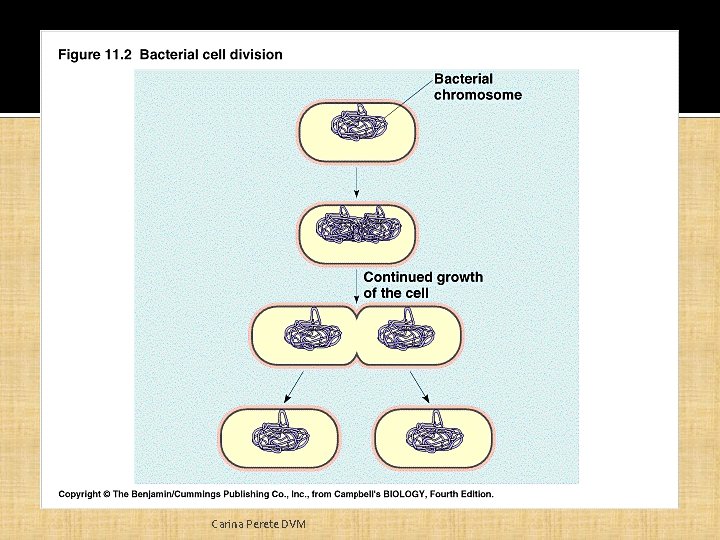 Figure 11.2 Bacterial cell division

Bacterial chromosome

Continued growth of the cell

Copyright © The Benjamin/Cummings Publishing Co., Inc., from Campbell's BIOLOGY, Fourth Edition.

Carina Perete DVM